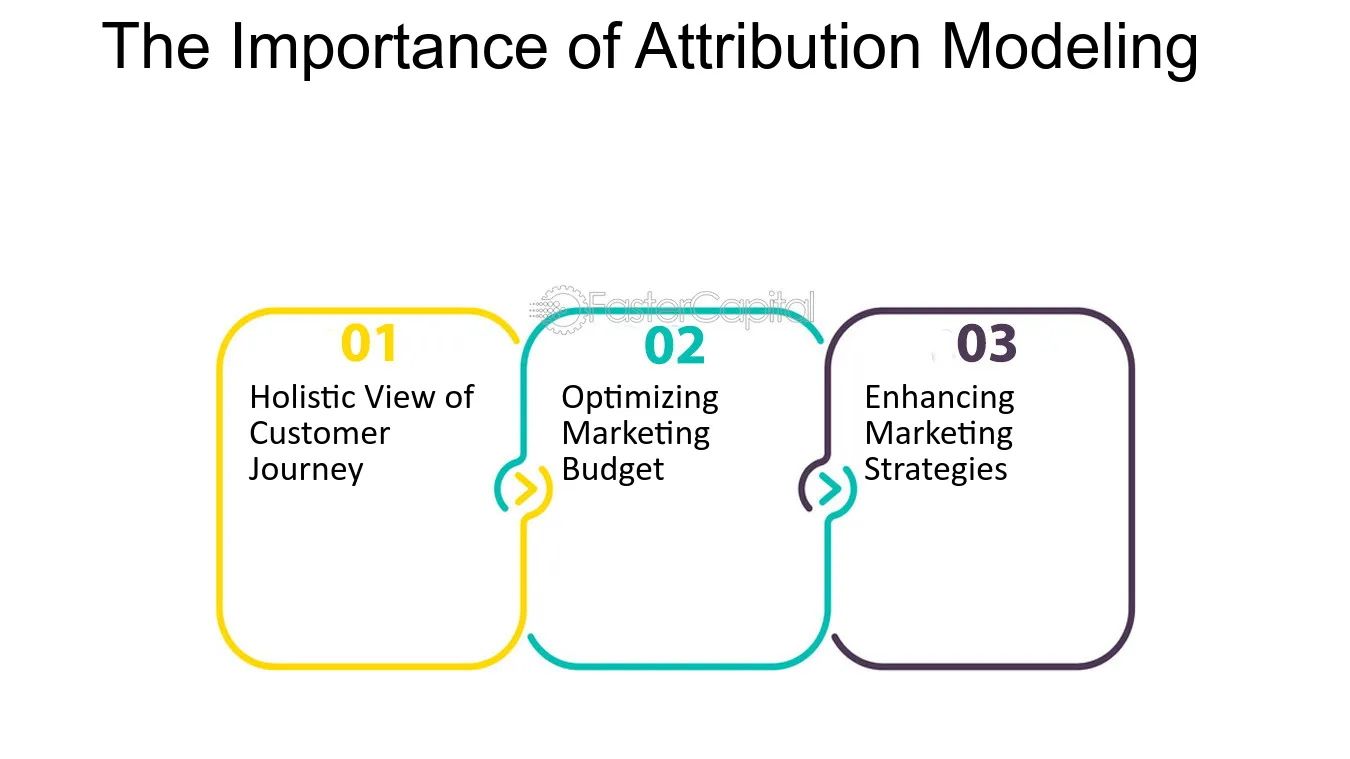 The Importance of Attribution Modeling

FasterCapital

01

Holistic View of Customer Journey

02

Optimizing Marketing Budget

03

Enhancing Marketing Strategies